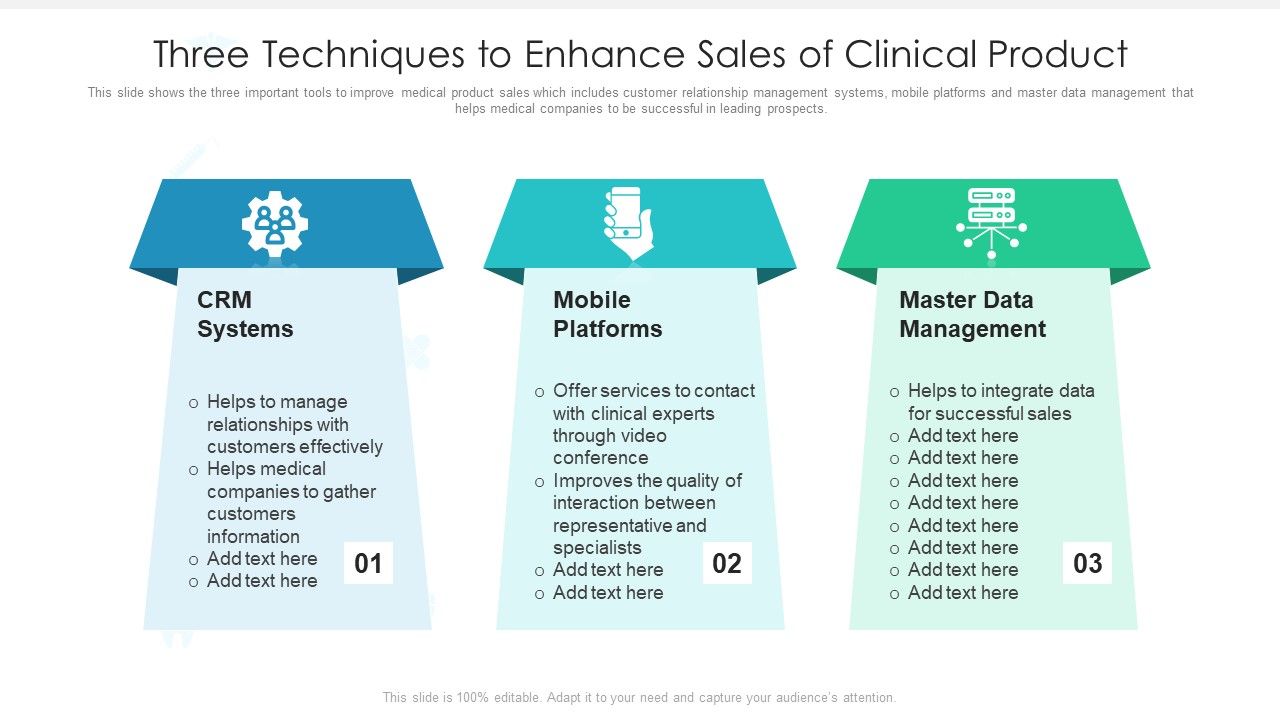 Three Techniques to Enhance Sales of Clinical Product

This slide shows the three important tools to improve medical product sales which includes customer relationship management systems, mobile platforms and master data management that helps medical companies to be successful in leading prospects.

CRM Systems

o Helps to manage relationships with customers effectively
o Helps medical companies to gather customers information
o Add text here
o Add text here

01

Mobile Platforms

o Offer services to contact with clinical experts through video conference
o Improves the quality of interaction between representative and specialists
o Add text here
o Add text here

02

Master Data Management

o Helps to integrate data for successful sales
o Add text here
o Add text here
o Add text here
o Add text here
o Add text here
o Add text here
o Add text here
o Add text here

03

This slide is 100% editable. Adapt it to your need and capture your audience's attention.